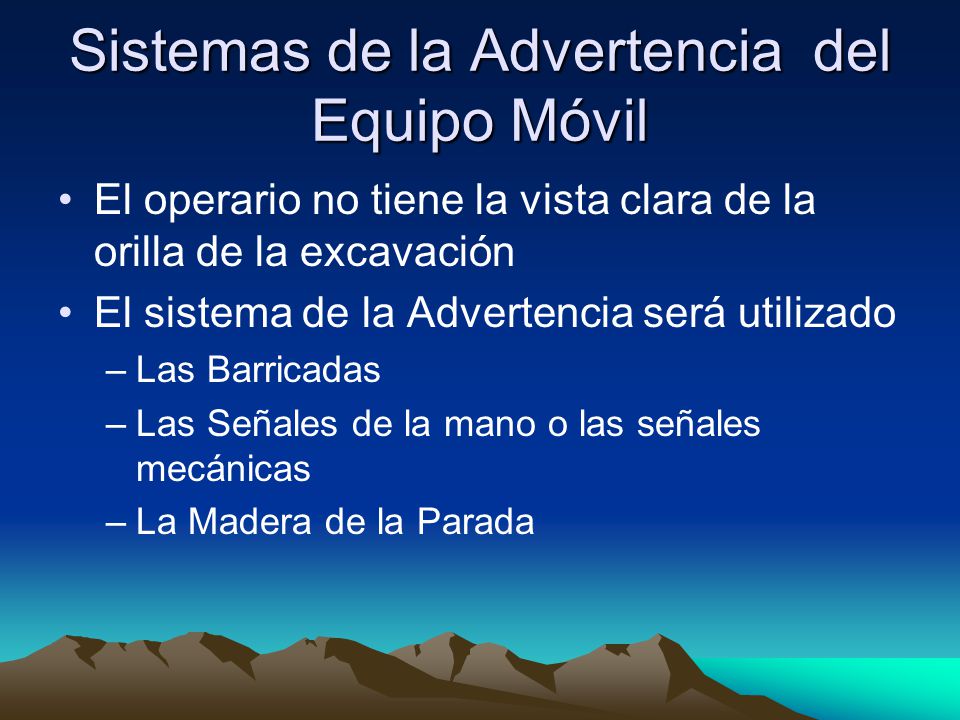 Sistemas de la Advertencia del Equipo Móvil

• El operario no tiene la vista clara de la orilla de la excavación
• El sistema de la Advertencia será utilizado
– Las Barricadas
– Las Señales de la mano o las señales mecánicas
– La Madera de la Parada